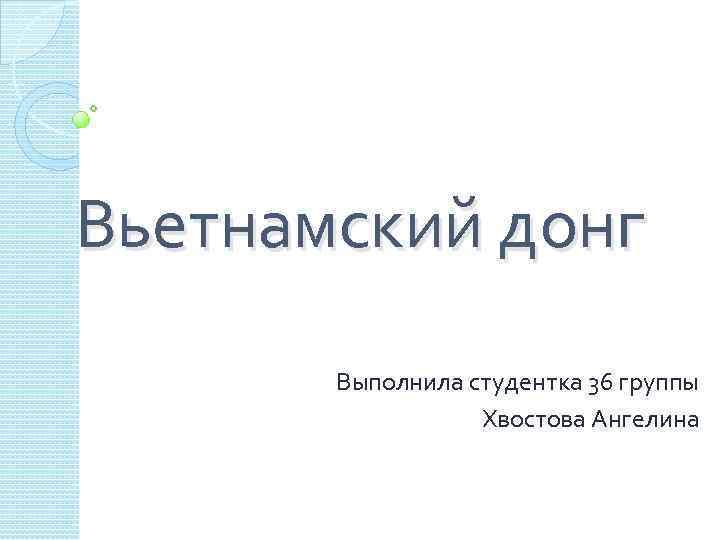 Вьетнамский донг

Выполнила студентка 36 группы
Хвостова Ангелина